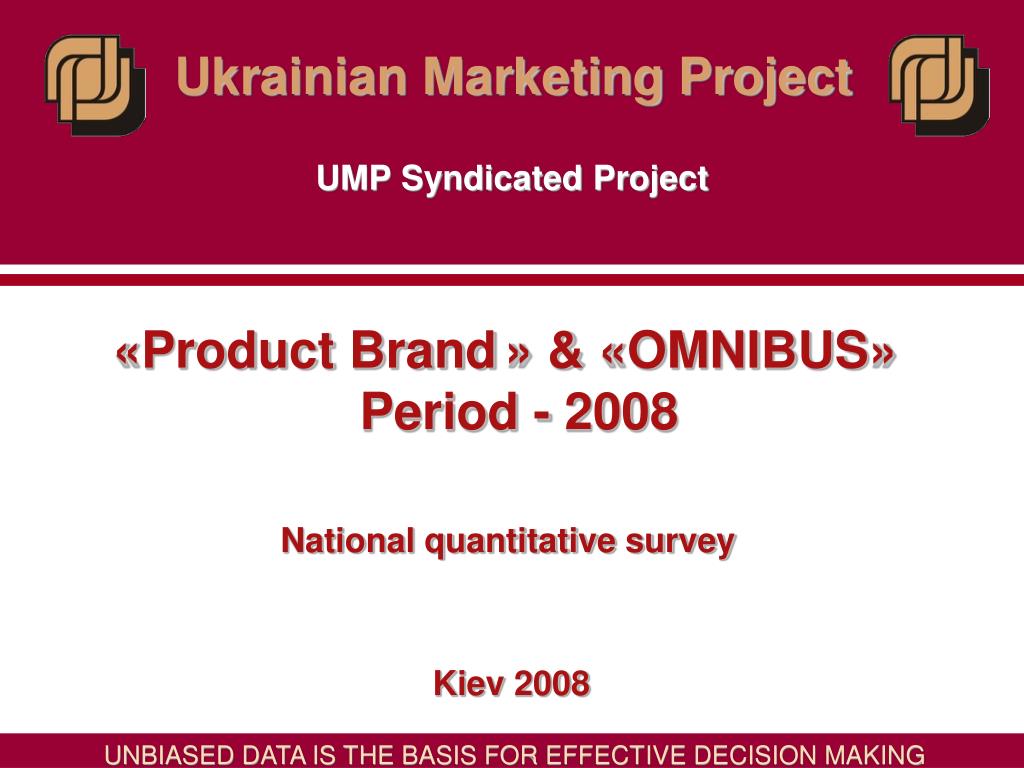 Ukrainian Marketing Project

UMP Syndicated Project

«Product Brand » & «OMNIBUS» Period - 2008

National quantitative survey

Kiev 2008

UNBIASED DATA IS THE BASIS FOR EFFECTIVE DECISION MAKING